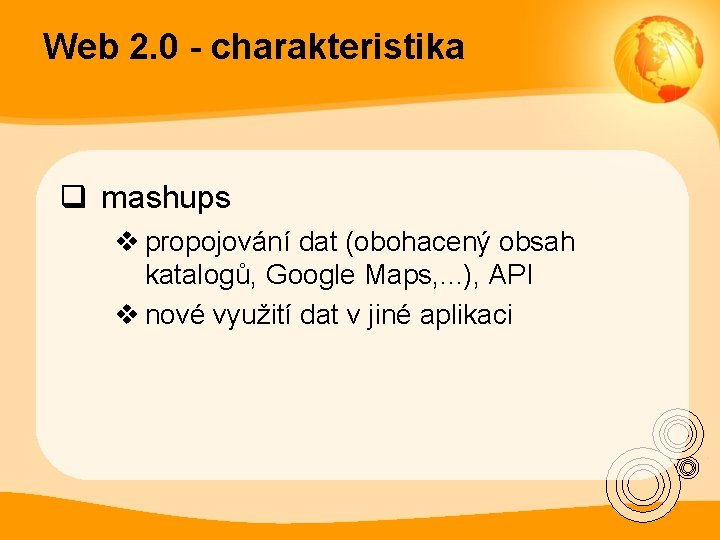 Web 2.0 - charakteristika

❑ mashups

❖ propojování dat (obohacený obsah katalogů, Google Maps,...), API

❖ nové využití dat v jiné aplikaci